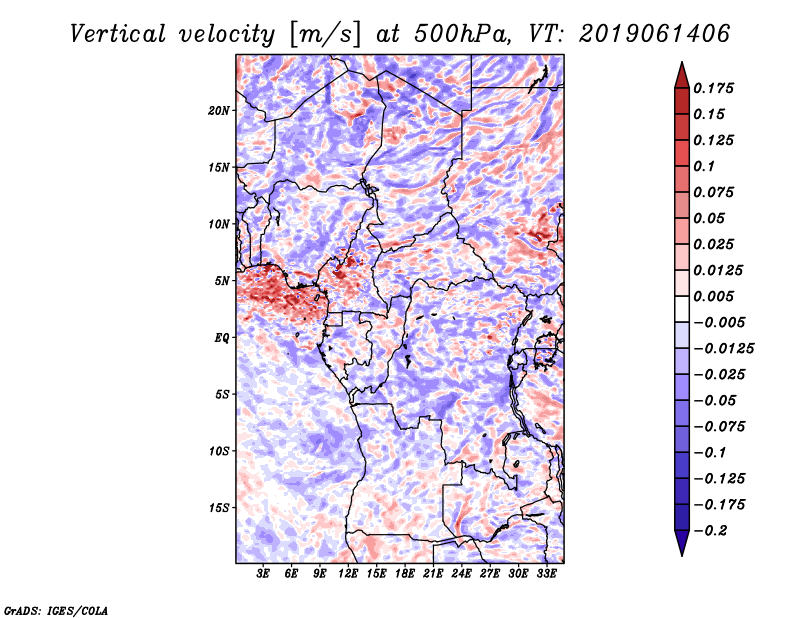 Vertical velocity [m/s] at 500hPa, VT: 2019061406

20N
15N
10N
5N
EQ
5S
10S
15S

3E 6E 9E 12E 15E 18E 21E 24E 27E 30E 33E

0.175
0.15
0.125
0.1
0.075
0.05
0.025
0.0125
0.005
−0.005
−0.0125
−0.025
−0.05
−0.075
−0.1
−0.125
−0.175
−0.2

GrADS: IGES/COLA